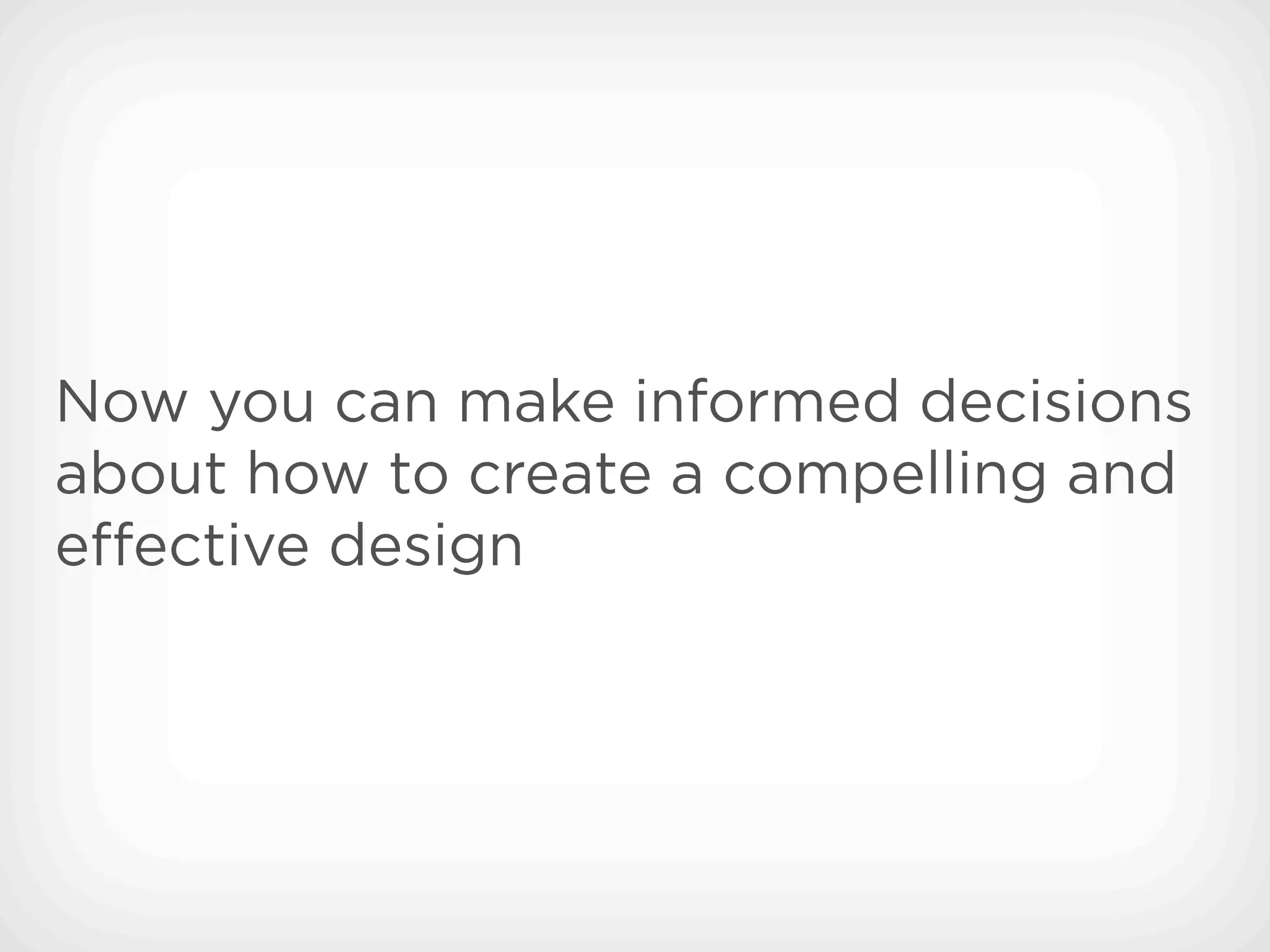 Now you can make informed decisions about how to create a compelling and effective design